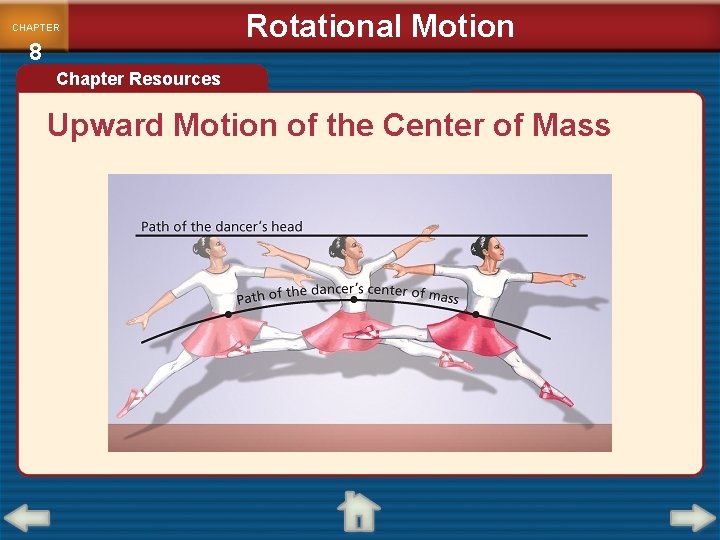 CHAPTER
8

Rotational Motion

Chapter Resources

Upward Motion of the Center of Mass

Path of the dancer's head

Path of the dancer's center of mass